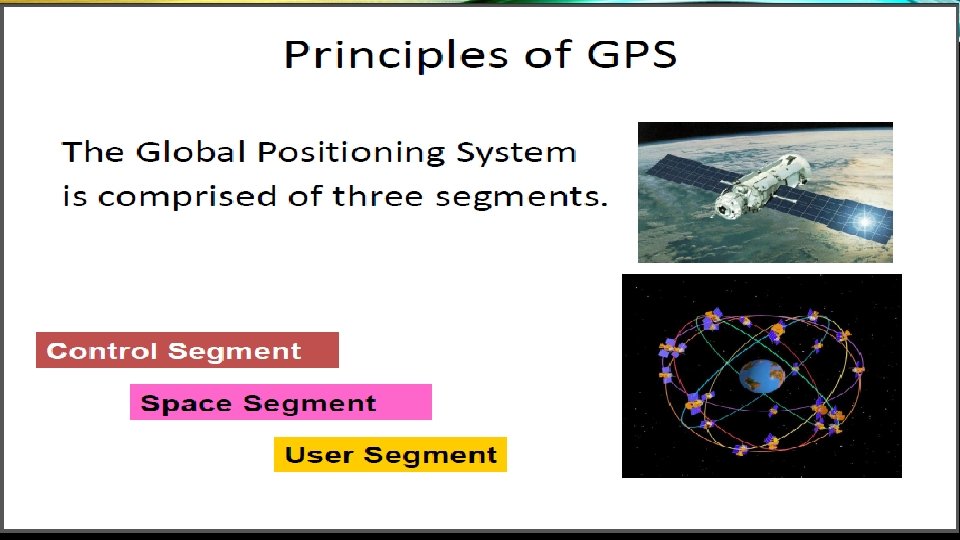 Principles of GPS

The Global Positioning System is comprised of three segments.

Control Segment

Space Segment

User Segment